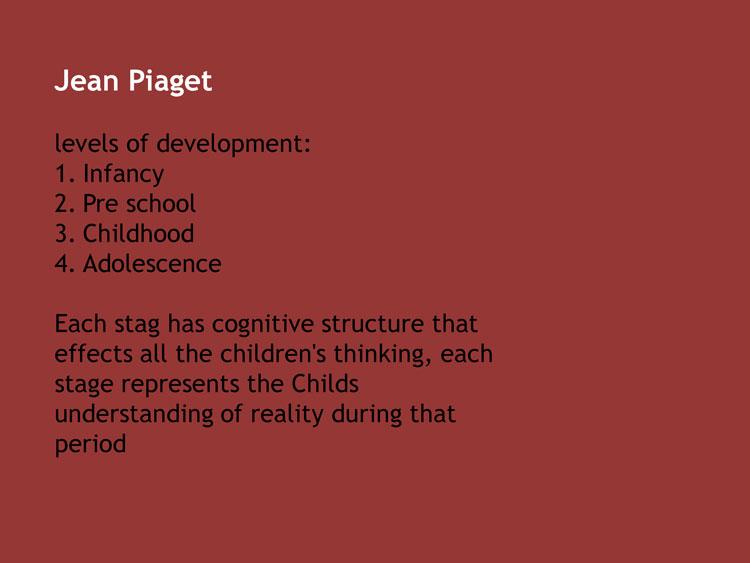 Jean Piaget

levels of development:
1. Infancy
2. Pre school
3. Childhood
4. Adolescence

Each stag has cognitive structure that effects all the children's thinking, each stage represents the Childs understanding of reality during that period